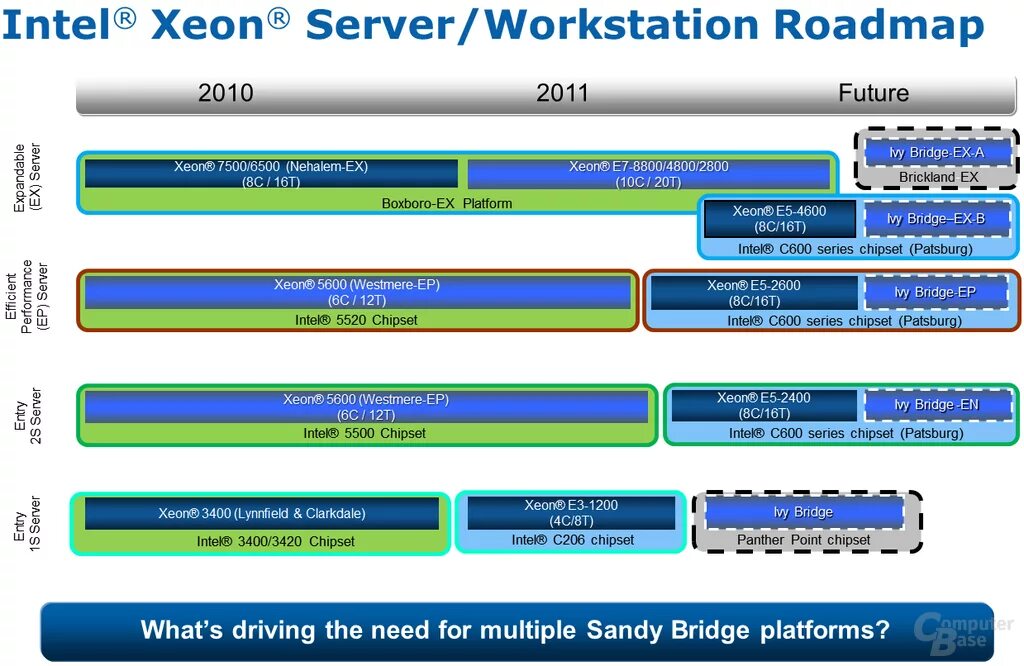 Intel® Xeon® Server/Workstation Roadmap

2010

2011

Future

Expandable (EX) Server

Xeon® 7500/6500 (Nehalem-EX) (8C / 16T)

Xeon® E7-8800/4800/2800 (10C / 20T)

Boxboro-EX Platform

Ivy Bridge-EX-A

Brickland EX

Xeon® E5-4600 (8C/16T)

Ivy Bridge–EX-B

Intel® C600 series chipset (Patsburg)

Efficient Performance (EP) Server

Xeon® 5600 (Westmere-EP) (6C / 12T)

Intel® 5520 Chipset

Xeon® E5-2600 (8C/16T)

Ivy Bridge-EP

Intel® C600 series chipset (Patsburg)

Entry 2S Server

Xeon® 5600 (Westmere-EP) (6C / 12T)

Intel® 5500 Chipset

Xeon® E5-2400 (8C/16T)

Ivy Bridge -EN

Intel® C600 series chipset (Patsburg)

Entry 1S Server

Xeon® 3400 (Lynnfield & Clarkdale)

Intel® 3400/3420 Chipset

Xeon® E3-1200 (4C/8T)

Intel® C206 chipset

Ivy Bridge

Panther Point chipset

What's driving the need for multiple Sandy Bridge platforms?

Computer Base